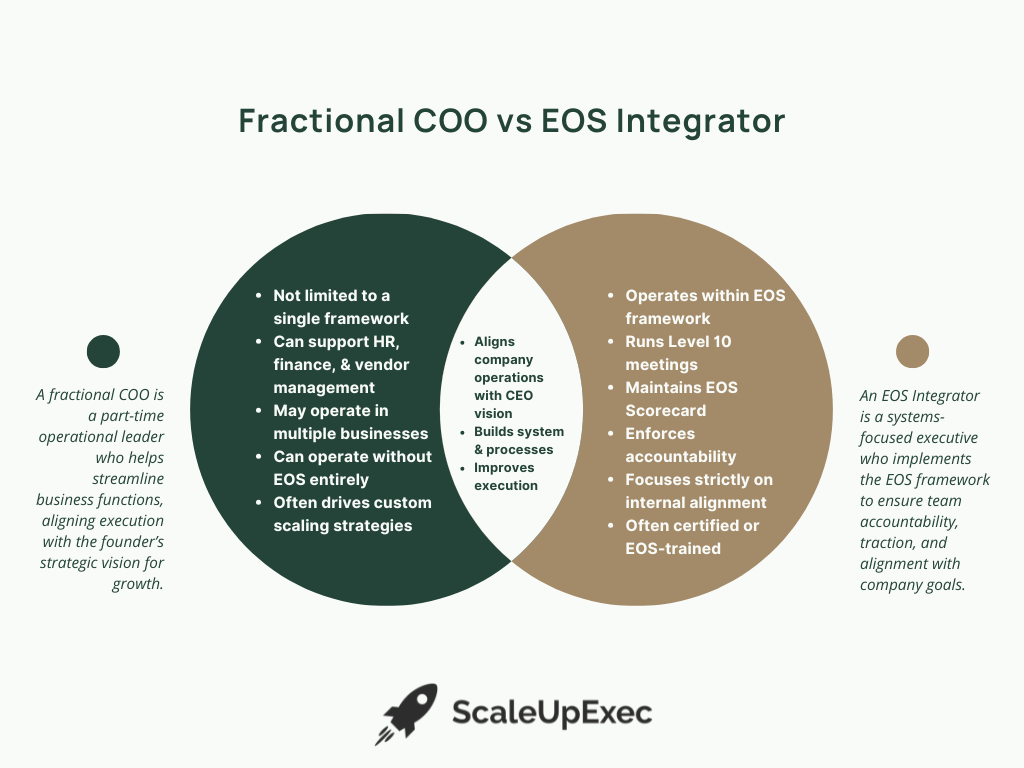 Fractional COO vs EOS Integrator

A fractional COO is a part-time operational leader who helps streamline business functions, aligning execution with the founder's strategic vision for growth.

- Not limited to a single framework
- Can support HR, finance, & vendor management
- May operate in multiple businesses
- Can operate without EOS entirely
- Often drives custom scaling strategies

- Aligns company operations with CEO vision
- Builds system & processes
- Improves execution

- Operates within EOS framework
- Runs Level 10 meetings
- Maintains EOS Scorecard
- Enforces accountability
- Focuses strictly on internal alignment
- Often certified or EOS-trained

An EOS Integrator is a systems-focused executive who implements the EOS framework to ensure team accountability, traction, and alignment with company goals.

ScaleUpExec